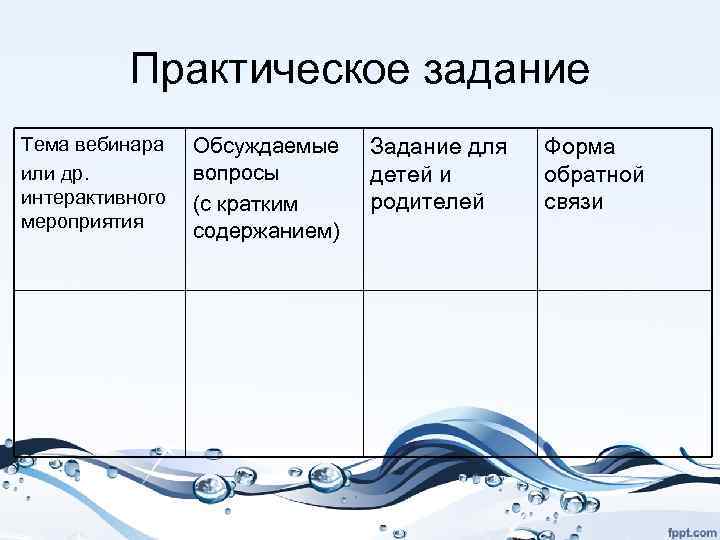 Практическое задание

| Тема вебинара или др. интерактивного мероприятия | Обсуждаемые вопросы (с кратким содержанием) | Задание для детей и родителей | Форма обратной связи |
|---|---|---|---|
| | | | |

fppt.com